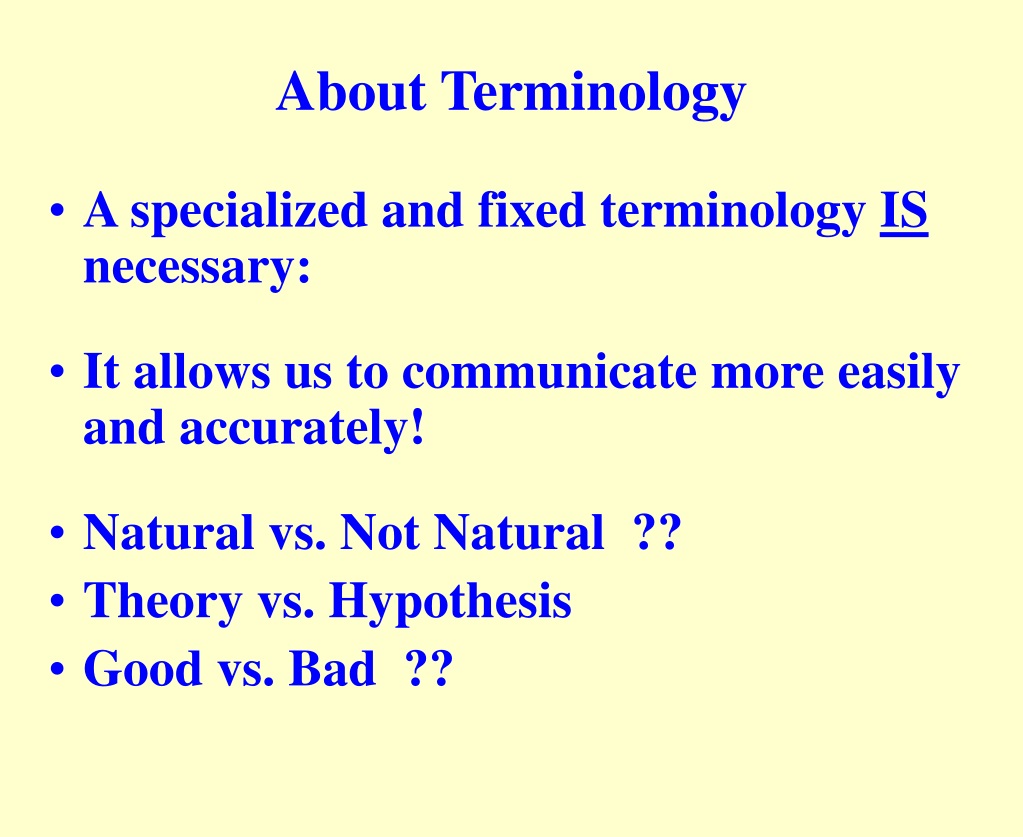 About Terminology

• A specialized and fixed terminology IS necessary:

• It allows us to communicate more easily and accurately!

• Natural vs. Not Natural ??
• Theory vs. Hypothesis
• Good vs. Bad ??